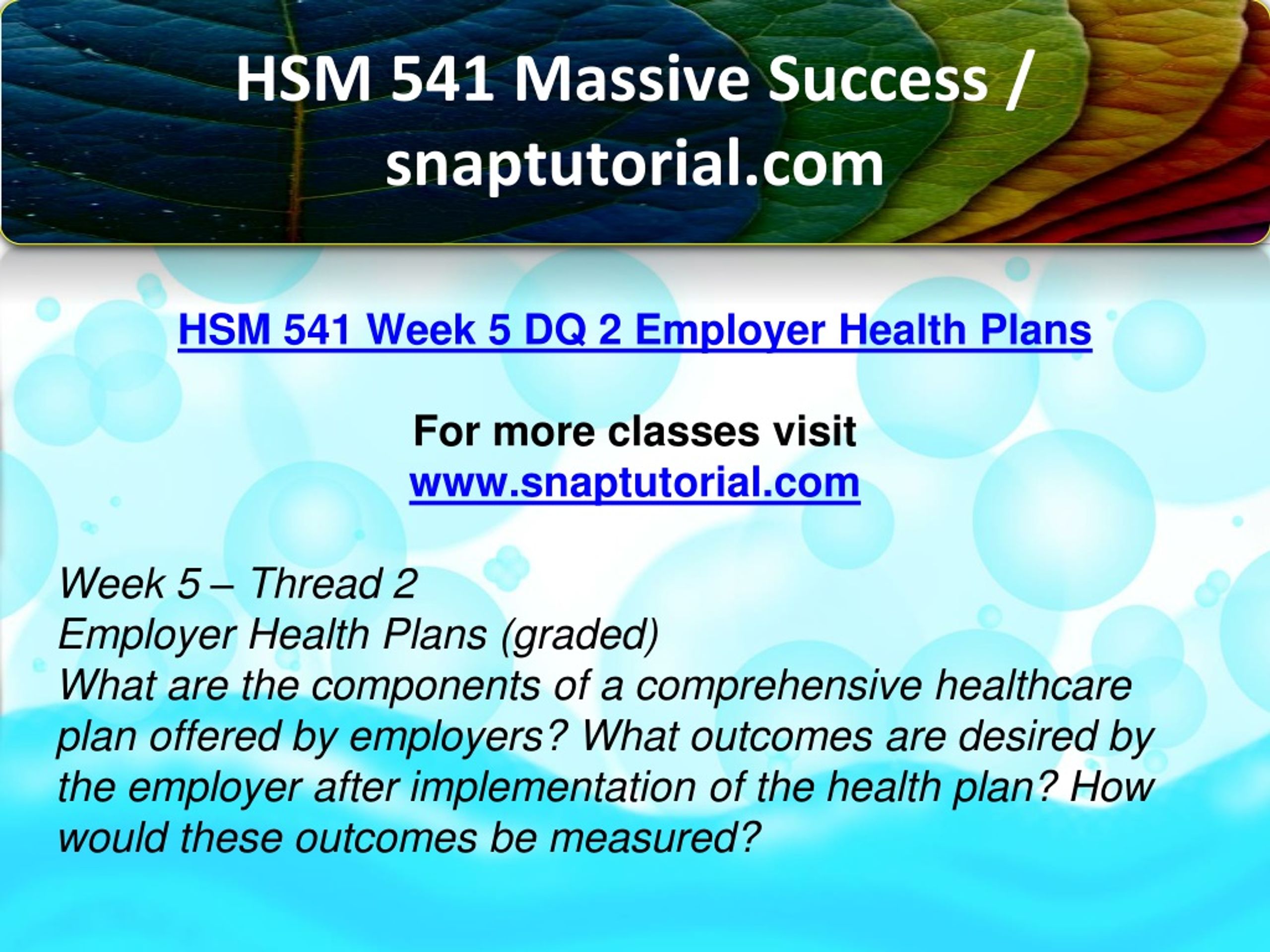 HSM 541 Massive Success / snaptutorial.com

HSM 541 Week 5 DQ 2 Employer Health Plans

For more classes visit
www.snaptutorial.com

Week 5 – Thread 2
Employer Health Plans (graded)
What are the components of a comprehensive healthcare plan offered by employers? What outcomes are desired by the employer after implementation of the health plan? How would these outcomes be measured?